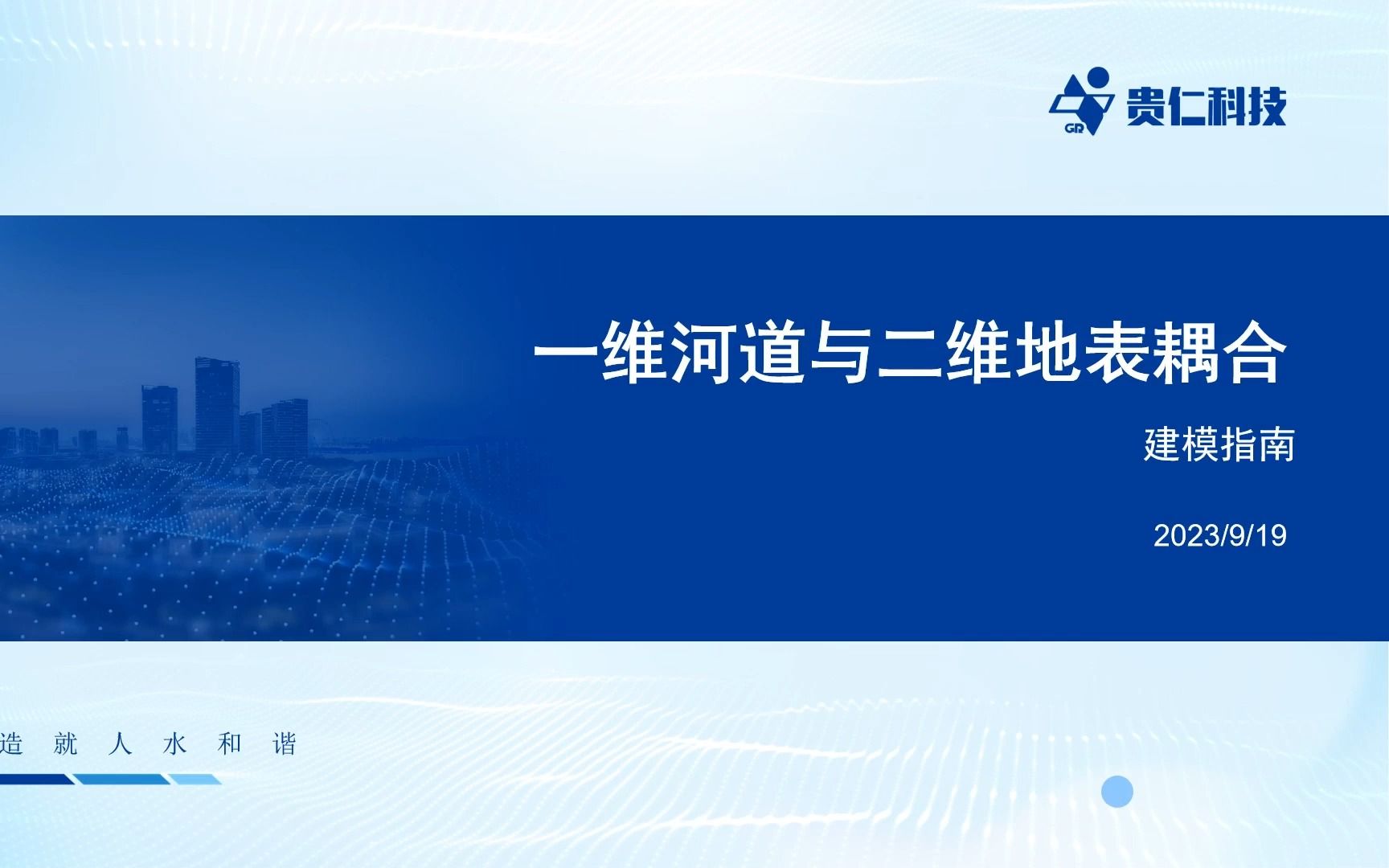 GR 贵仁科技

一维河道与二维地表耦合

建模指南

2023/9/19

造 就 人 水 和 谐